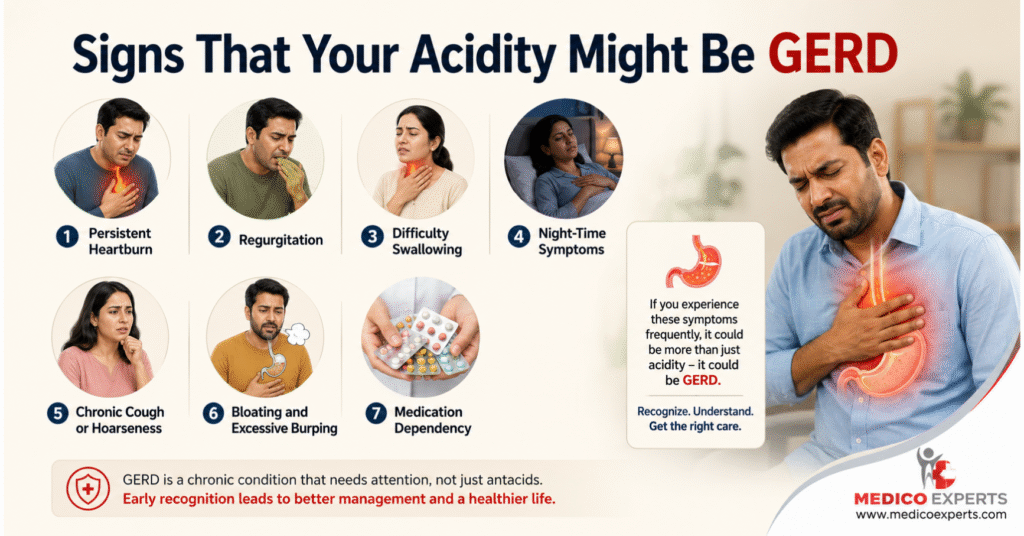 Signs That Your Acidity Might Be GERD

1 Persistent Heartburn

2 Regurgitation

3 Difficulty Swallowing

4 Night-Time Symptoms

5 Chronic Cough or Hoarseness

6 Bloating and Excessive Burping

7 Medication Dependency

If you experience these symptoms frequently, it could be more than just acidity – it could be GERD.

Recognize. Understand. Get the right care.

GERD is a chronic condition that needs attention, not just antacids.
Early recognition leads to better management and a healthier life.

MEDICO EXPERTS
www.medicoexperts.com